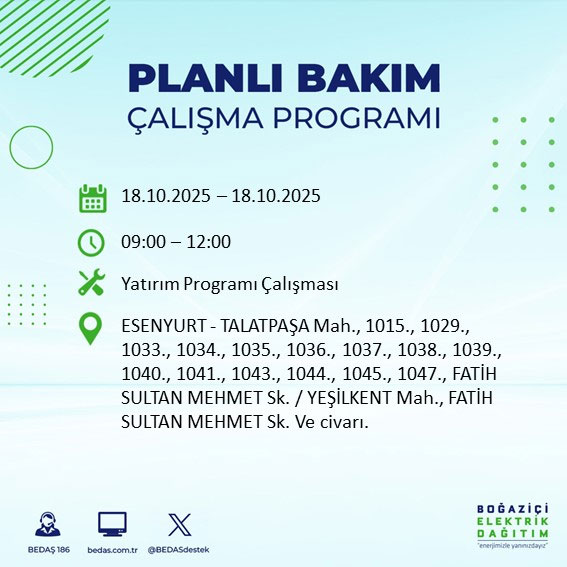 PLANLI BAKIM
ÇALIŞMA PROGRAMI

18.10.2025 – 18.10.2025

09:00 – 12:00

Yatırım Programı Çalışması

ESENYURT - TALATPAŞA Mah., 1015., 1029., 1033., 1034., 1035., 1036., 1037., 1038., 1039., 1040., 1041., 1043., 1044., 1045., 1047., FATİH SULTAN MEHMET Sk. / YEŞİLKENT Mah., FATİH SULTAN MEHMET Sk. Ve civarı.

BEDAŞ 186

bedas.com.tr

@BEDASdestek

BOĞAZİÇİ
ELEKTRİK
DAĞITIM
"enerjimizle yanınızdayız"